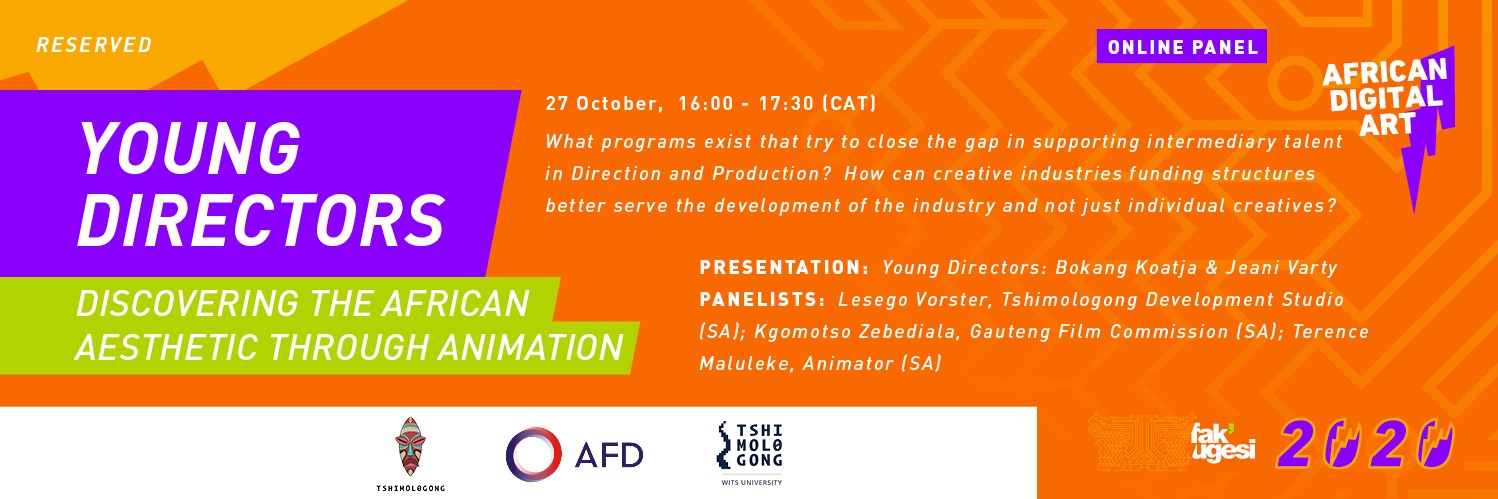 RESERVED

ONLINE PANEL

AFRICAN DIGITAL ART

YOUNG DIRECTORS

DISCOVERING THE AFRICAN AESTHETIC THROUGH ANIMATION

27 October, 16:00 - 17:30 (CAT)

What programs exist that try to close the gap in supporting intermediary talent in Direction and Production? How can creative industries funding structures better serve the development of the industry and not just individual creatives?

PRESENTATION: Young Directors: Bokang Koatja & Jeani Varty
PANELISTS: Lesego Vorster, Tshimologong Development Studio (SA); Kgomotso Zebediala, Gauteng Film Commission (SA); Terence Maluleke, Animator (SA)

TSHIMOLOGONG

AFD

TSHI MOLO GONG
WITS UNIVERSITY

fak'ugesi 2020